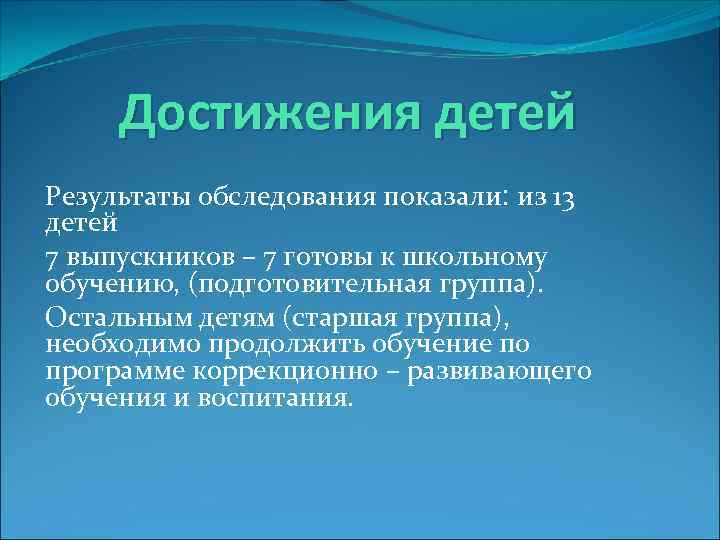 Достижения детей

Результаты обследования показали: из 13 детей

7 выпускников – 7 готовы к школьному обучению, (подготовительная группа).

Остальным детям (старшая группа), необходимо продолжить обучение по программе коррекционно – развивающего обучения и воспитания.